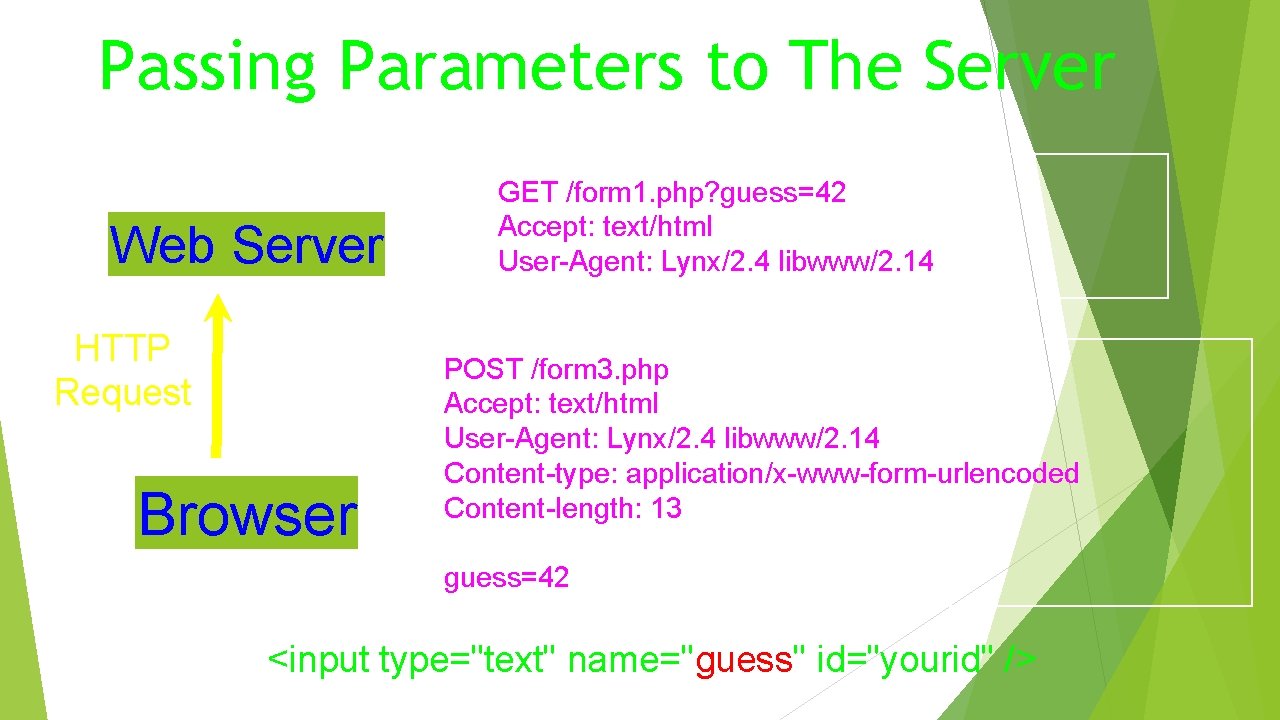 Passing Parameters to The Server

Web Server

HTTP Request

Browser

GET /form1.php?guess=42
Accept: text/html
User-Agent: Lynx/2.4 libwww/2.14

POST /form3.php
Accept: text/html
User-Agent: Lynx/2.4 libwww/2.14
Content-type: application/x-www-form-urlencoded
Content-length: 13

guess=42

<input type="text" name="guess" id="yourid" />